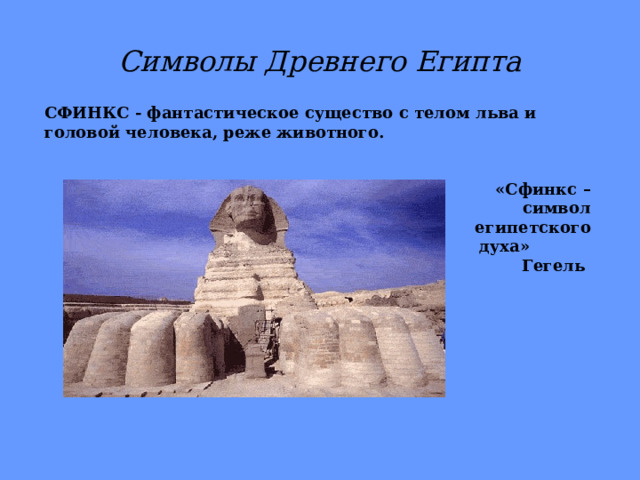 Символы Древнего Египта

СФИНКС - фантастическое существо с телом льва и головой человека, реже животного.

«Сфинкс – символ египетского духа»
Гегель